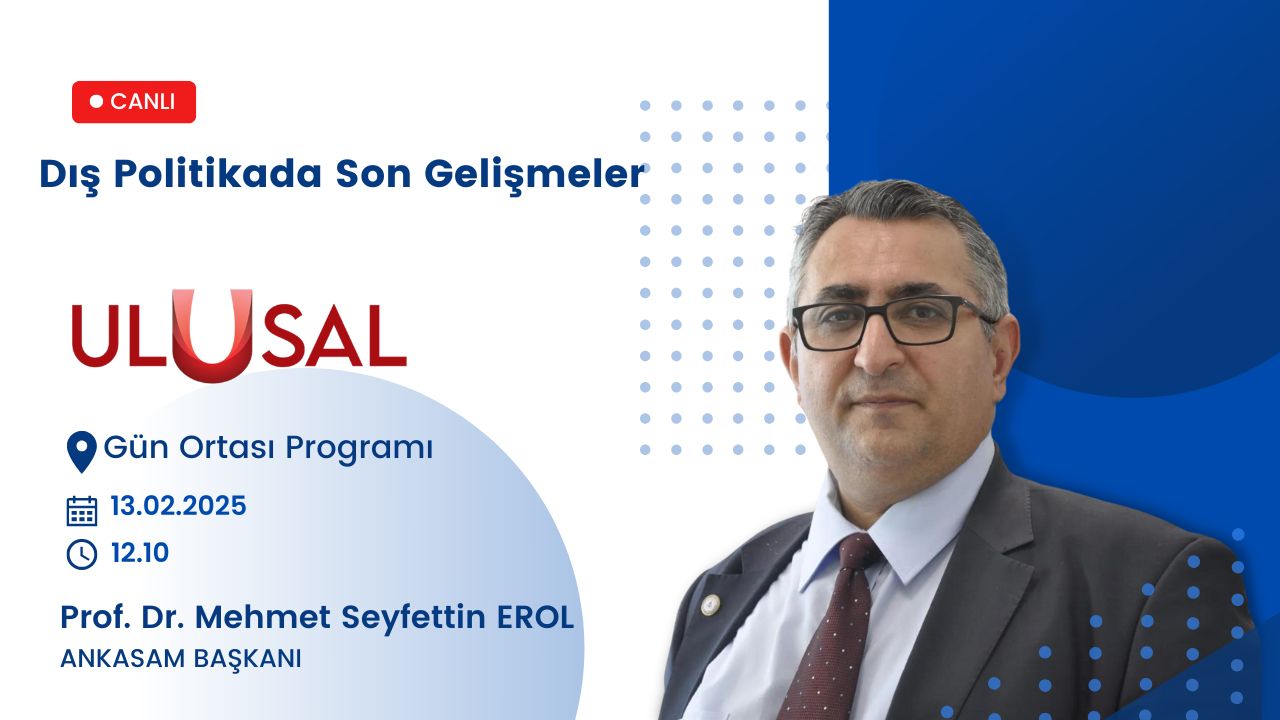 CANLI

Dış Politikada Son Gelişmeler

ULUSAL

Gün Ortası Programı

13.02.2025

12.10

Prof. Dr. Mehmet Seyfettin EROL

ANKASAM BAŞKANI